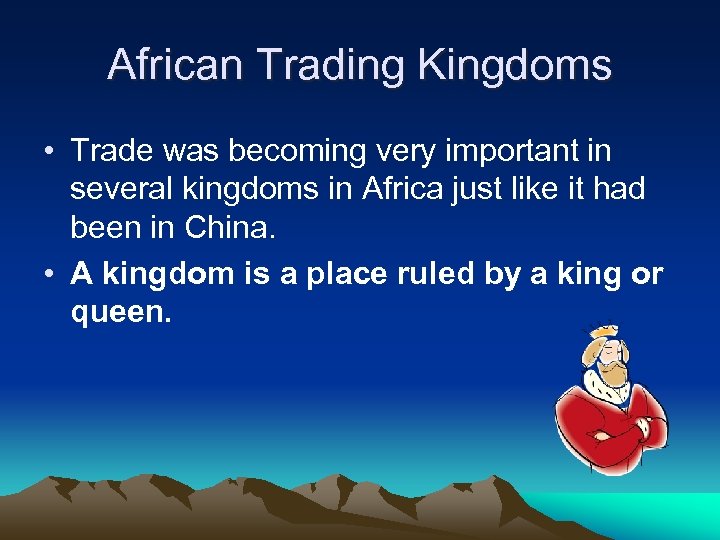 African Trading Kingdoms

• Trade was becoming very important in several kingdoms in Africa just like it had been in China.

• A kingdom is a place ruled by a king or queen.